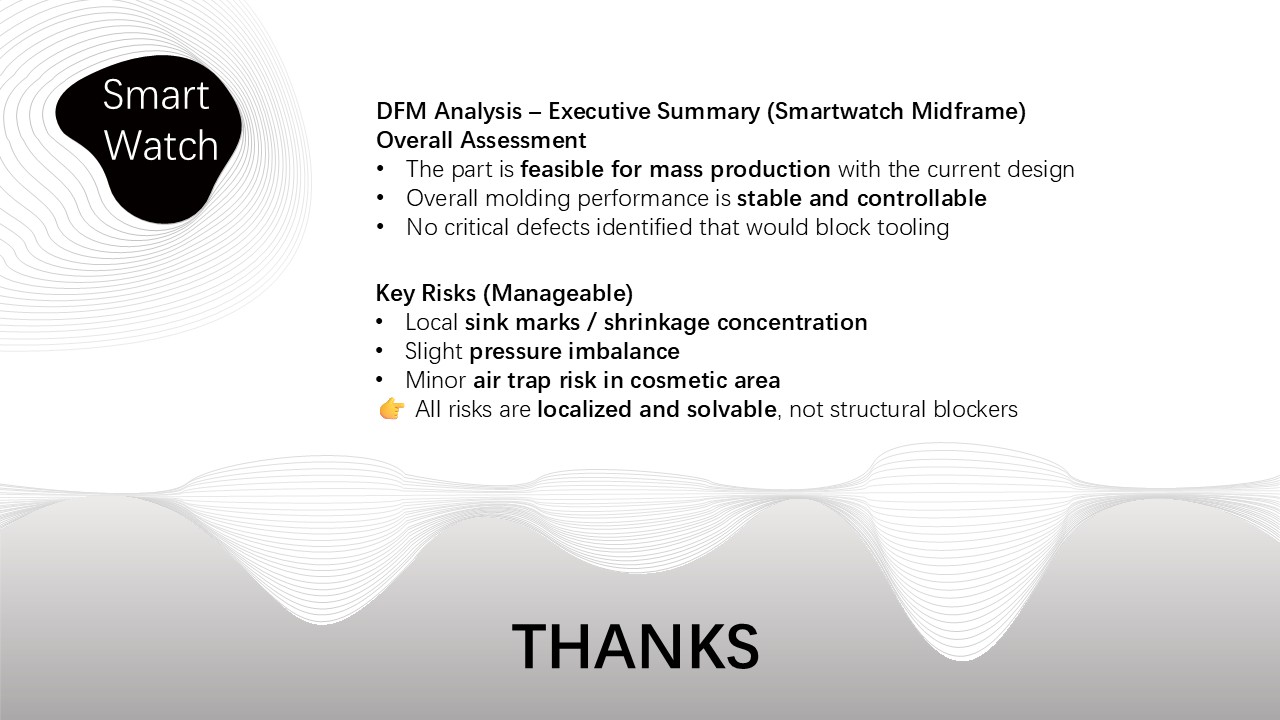 Smart Watch

DFM Analysis – Executive Summary (Smartwatch Midframe)
Overall Assessment
• The part is feasible for mass production with the current design
• Overall molding performance is stable and controllable
• No critical defects identified that would block tooling

Key Risks (Manageable)
• Local sink marks / shrinkage concentration
• Slight pressure imbalance
• Minor air trap risk in cosmetic area
👉 All risks are localized and solvable, not structural blockers

THANKS